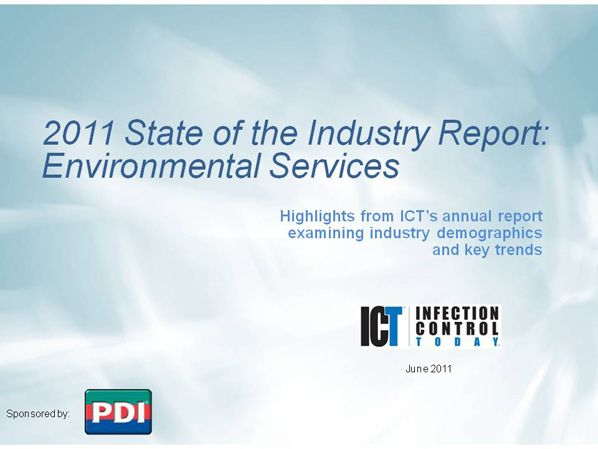 2011 State of the Industry Report: Environmental Services

Highlights from ICT's annual report examining industry demographics and key trends

ICT INFECTION CONTROL TODAY

June 2011

Sponsored by:

PDI